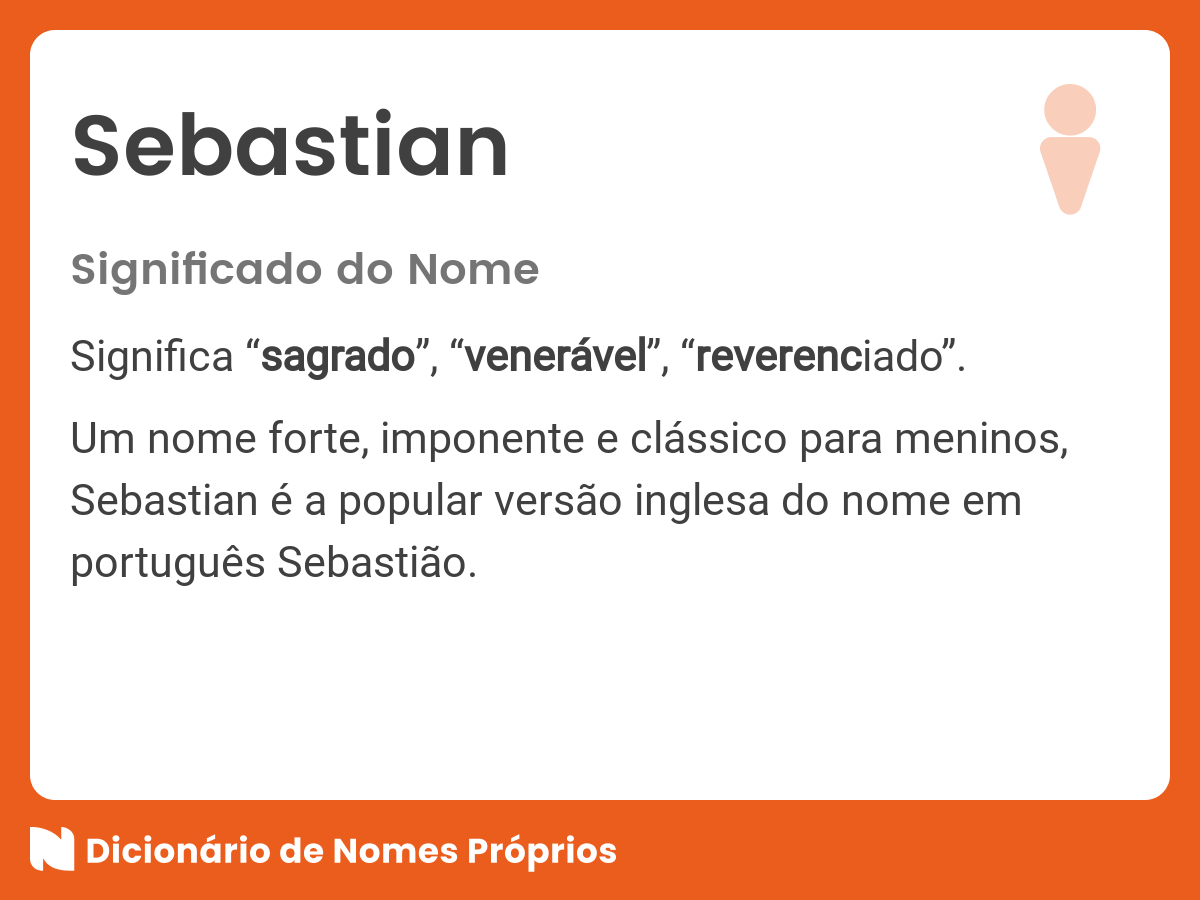 Sebastian

Significado do Nome

Significa “sagrado”, “venerável”, “reverenciado”.

Um nome forte, imponente e clássico para meninos, Sebastian é a popular versão inglesa do nome em português Sebastião.

Dicionário de Nomes Próprios